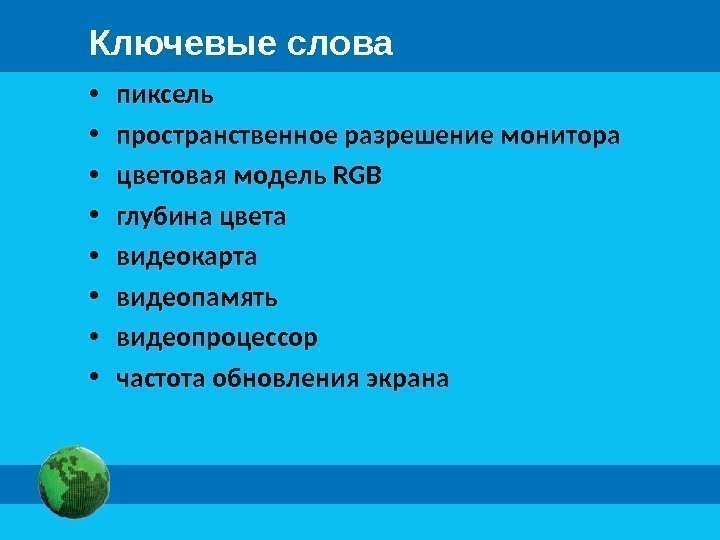 Ключевые слова

• пиксель
• пространственное разрешение монитора
• цветовая модель RGB
• глубина цвета
• видеокарта
• видеопамять
• видеопроцессор
• частота обновления экрана